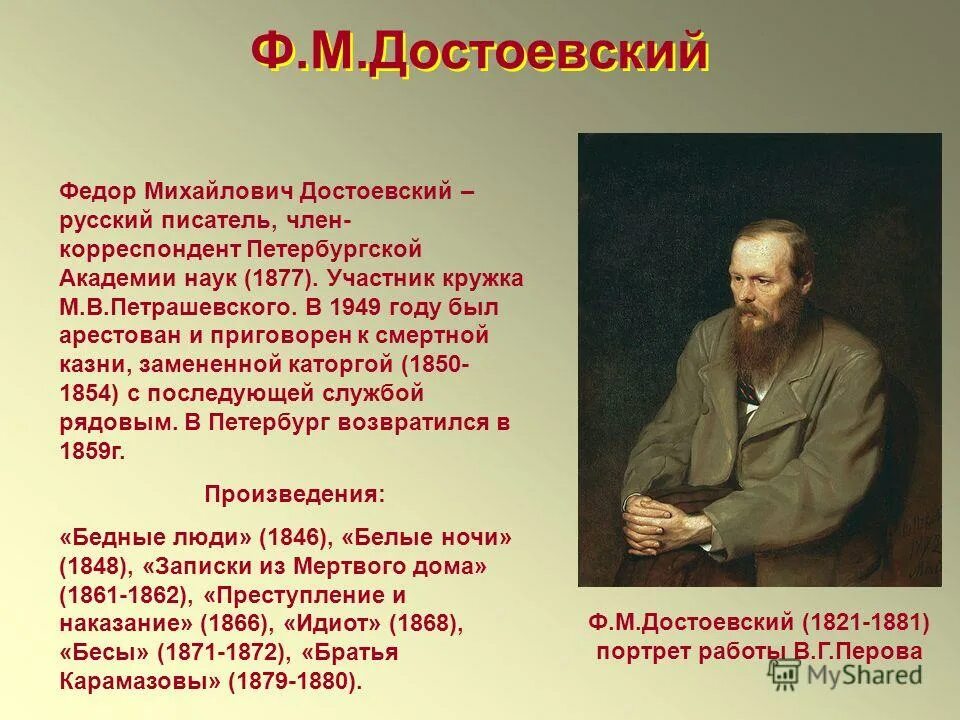 Ф.М.Достоевский

Федор Михайлович Достоевский – русский писатель, член-корреспондент Петербургской Академии наук (1877). Участник кружка М.В.Петрашевского. В 1949 году был арестован и приговорен к смертной казни, замененной каторгой (1850-1854) с последующей службой рядовым. В Петербург возвратился в 1859г.

Произведения:

«Бедные люди» (1846), «Белые ночи» (1848), «Записки из Мертвого дома» (1861-1862), «Преступление и наказание» (1866), «Идиот» (1868), «Бесы» (1871-1872), «Братья Карамазовы» (1879-1880).

Ф.М.Достоевский (1821-1881) портрет работы В.Г.Перова

MyShared